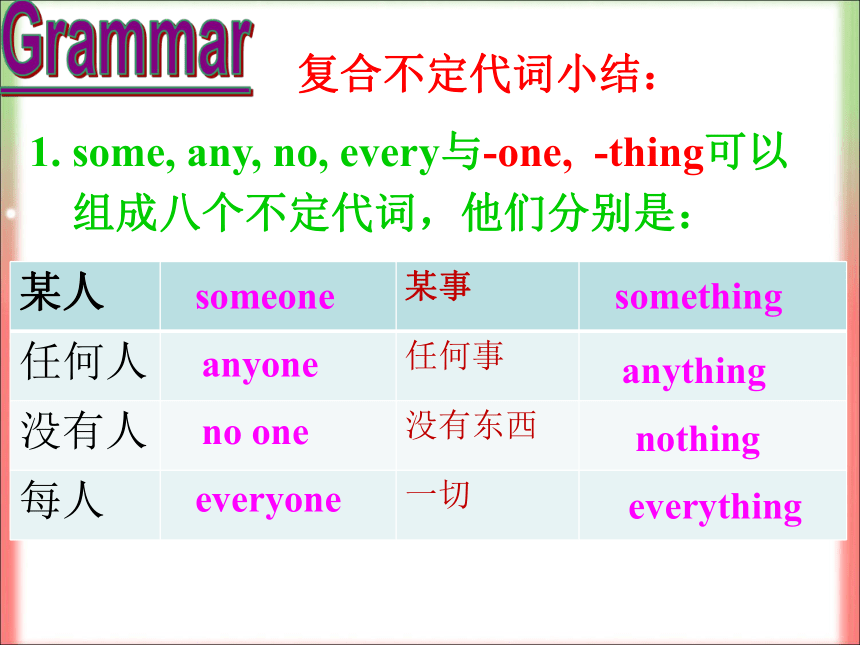 Grammar

复合不定代词小结：

1. some, any, no, every与-one, -thing可以组成八个不定代词，他们分别是：

| 某人 | someone | 某事 | something |
|---|---|---|---|
| 任何人 | anyone | 任何事 | anything |
| 没有人 | no one | 没有东西 | nothing |
| 每人 | everyone | 一切 | everything |